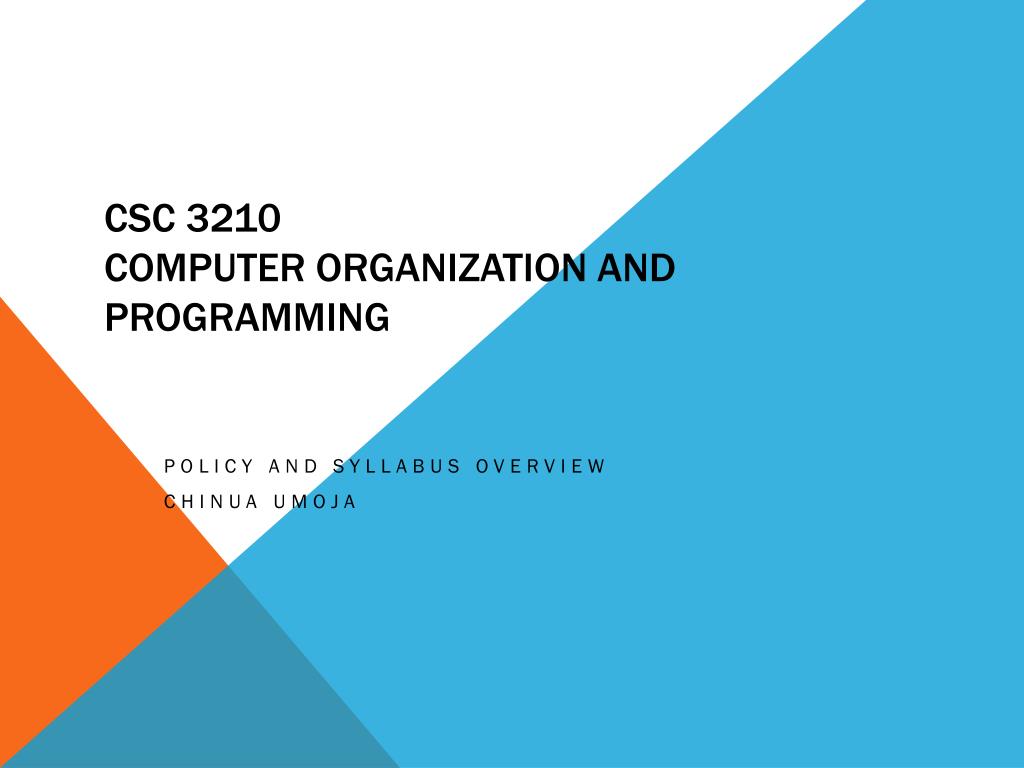 CSC 3210
COMPUTER ORGANIZATION AND PROGRAMMING

POLICY AND SYLLABUS OVERVIEW

CHINUA UMOJA